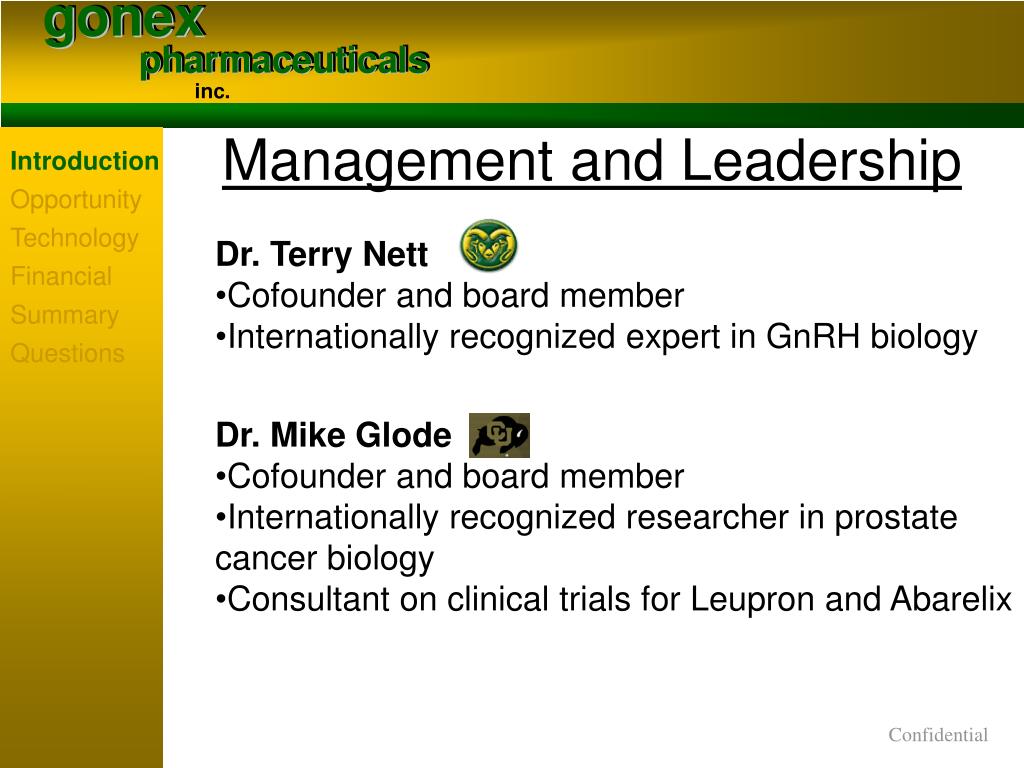 gonex
pharmaceuticals
inc.

Introduction
Opportunity
Technology
Financial
Summary
Questions

Management and Leadership

Dr. Terry Nett
•Cofounder and board member
•Internationally recognized expert in GnRH biology

Dr. Mike Glode
•Cofounder and board member
•Internationally recognized researcher in prostate cancer biology
•Consultant on clinical trials for Leupron and Abarelix

Confidential